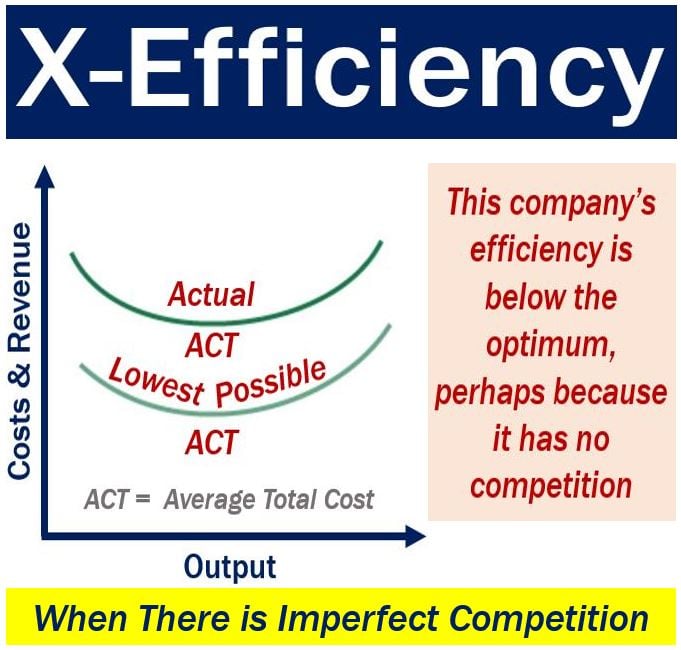 X-Efficiency

Costs & Revenue

Actual

ACT

Lowest Possible

ACT

ACT = Average Total Cost

Output

This company's efficiency is below the optimum, perhaps because it has no competition

When There is Imperfect Competition